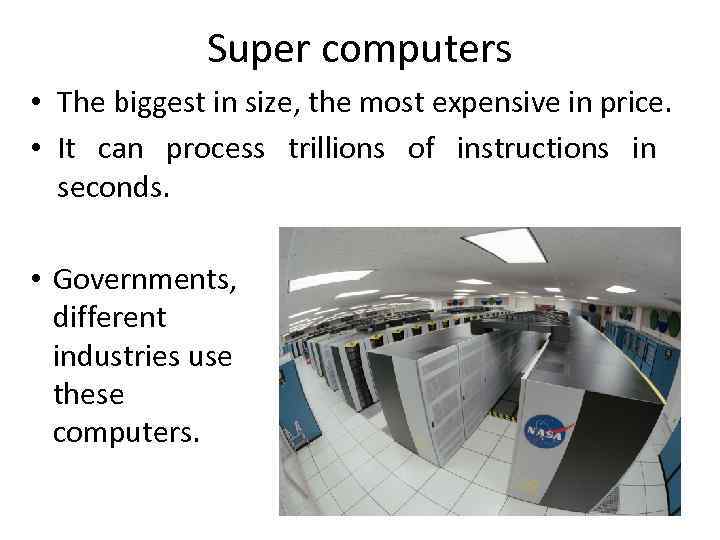 Super computers

• The biggest in size, the most expensive in price.
• It can process trillions of instructions in seconds.

• Governments, different industries use these computers.

NASA